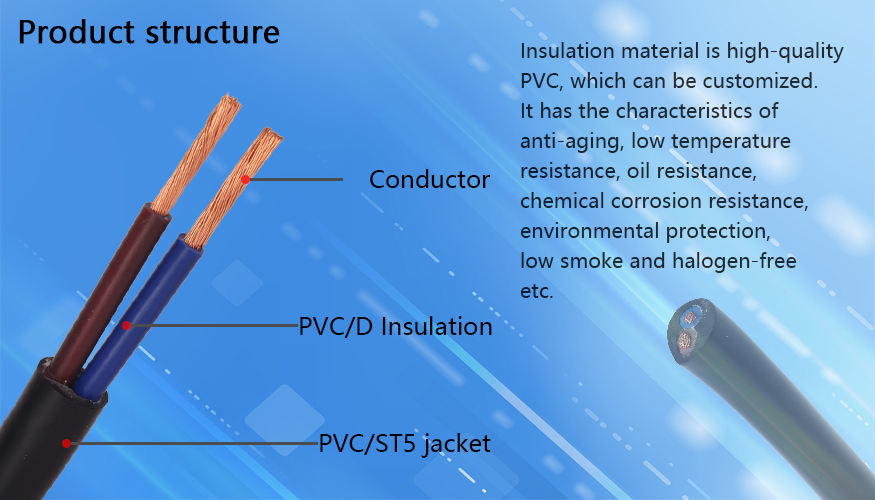 Product structure

Conductor

PVC/D Insulation

PVC/ST5 jacket

Insulation material is high-quality PVC, which can be customized. It has the characteristics of anti-aging, low temperature resistance, oil resistance, chemical corrosion resistance, environmental protection, low smoke and halogen-free etc.